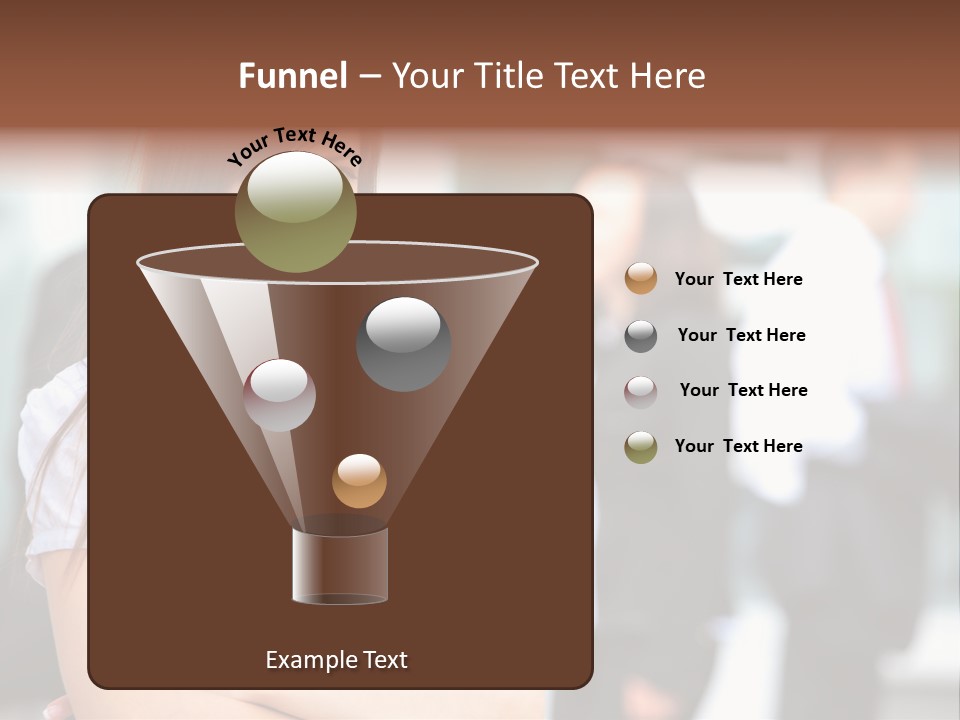 Funnel – Your Title Text Here

Your Text Here

Your Text Here

Your Text Here

Your Text Here

Your Text Here

Example Text